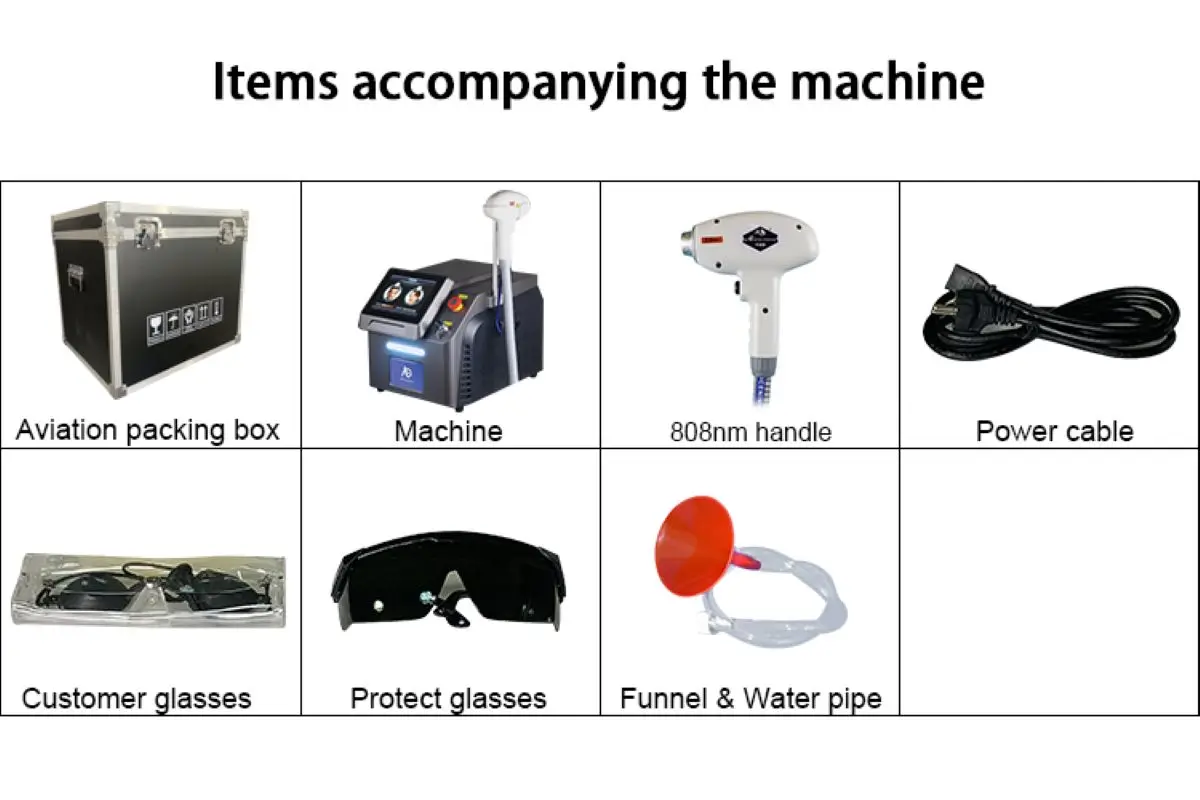 Items accompanying the machine

| Aviation packing box | Machine | 808nm handle | Power cable |
|---|---|---|---|
| Customer glasses | Protect glasses | Funnel & Water pipe | |